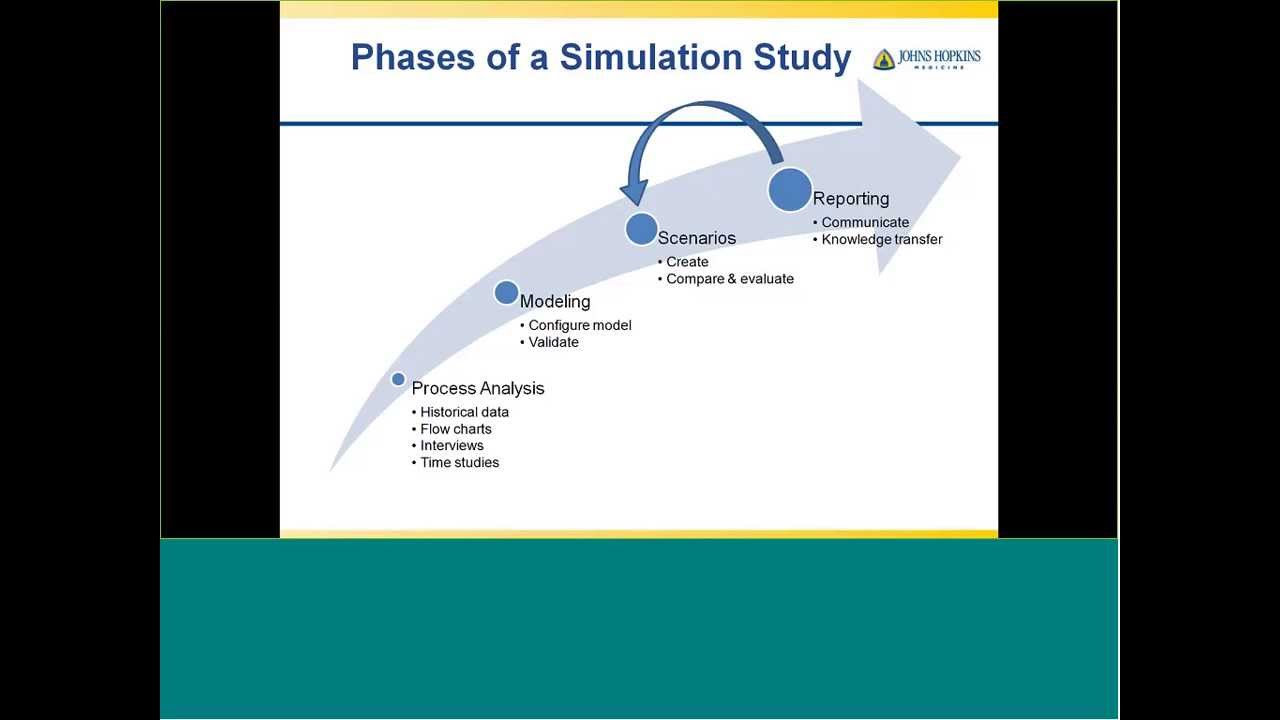 Phases of a Simulation Study

JOHNS HOPKINS
MEDICINE

Process Analysis
• Historical data
• Flow charts
• Interviews
• Time studies

Modeling
• Configure model
• Validate

Scenarios
• Create
• Compare & evaluate

Reporting
• Communicate
• Knowledge transfer